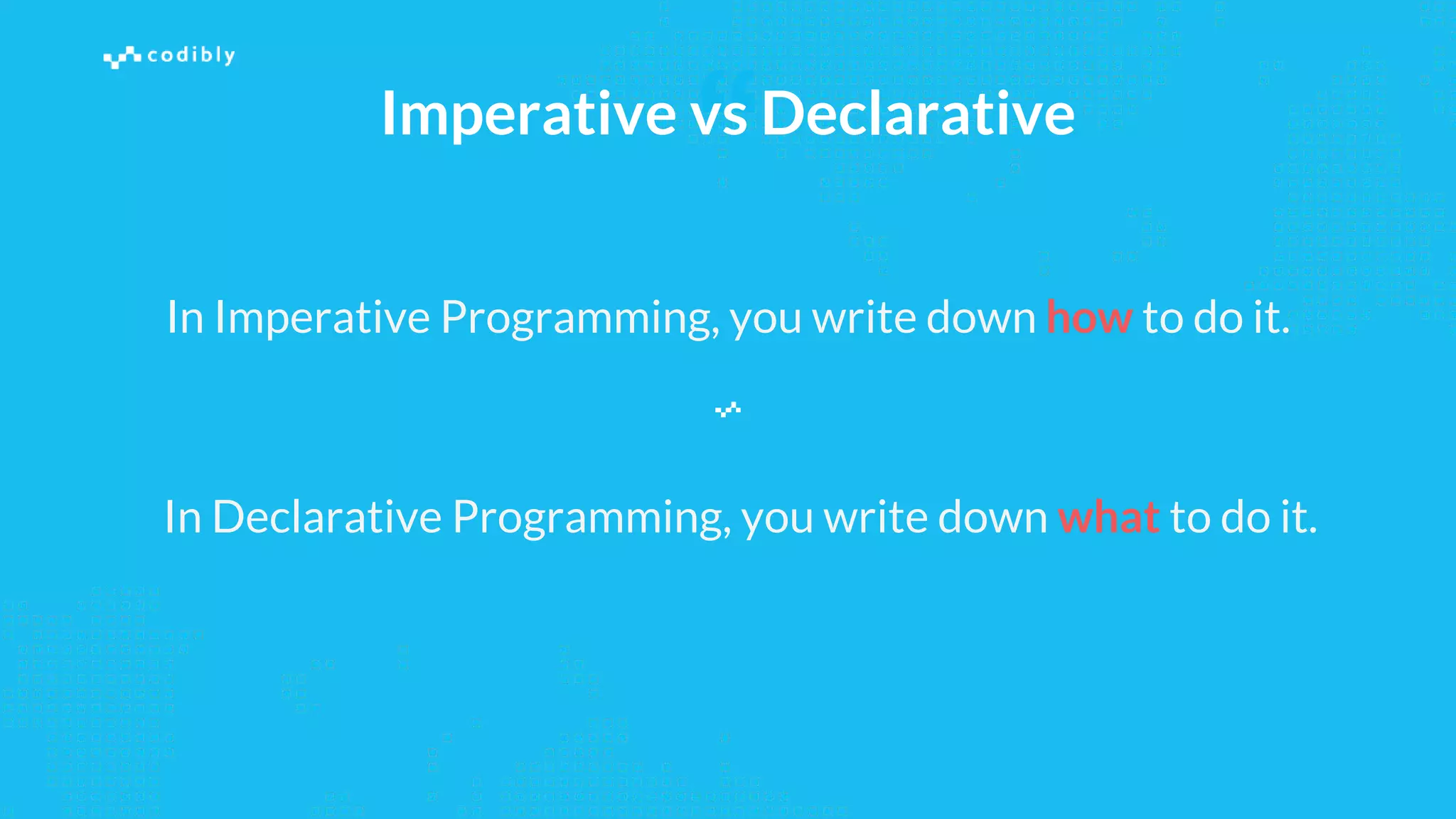 codibly

Imperative vs Declarative

In Imperative Programming, you write down how to do it.

In Declarative Programming, you write down what to do it.